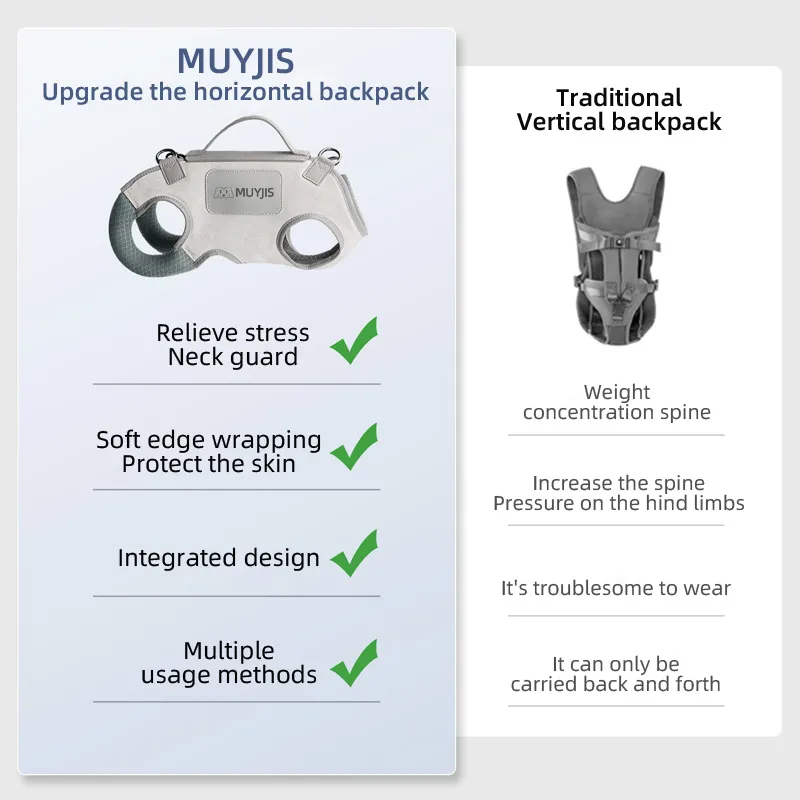 MUYJIS
Upgrade the horizontal backpack

MUYJIS

Relieve stress
Neck guard

Soft edge wrapping
Protect the skin

Integrated design

Multiple
usage methods

Traditional
Vertical backpack

Weight
concentration spine

Increase the spine
Pressure on the hind limbs

It's troublesome to wear

It can only be
carried back and forth